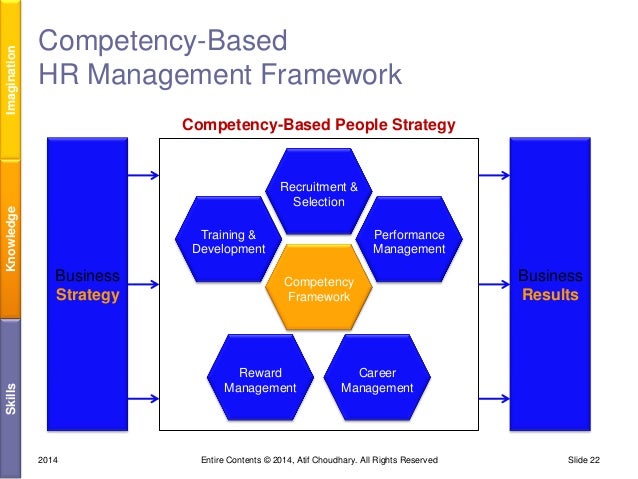 Imagination

Knowledge

Skills

Competency-Based
HR Management Framework

Competency-Based People Strategy

Business
Strategy

Recruitment & Selection

Training & Development

Performance Management

Competency Framework

Reward Management

Career Management

Business
Results

2014

Entire Contents © 2014, Atif Choudhary. All Rights Reserved

Slide 22